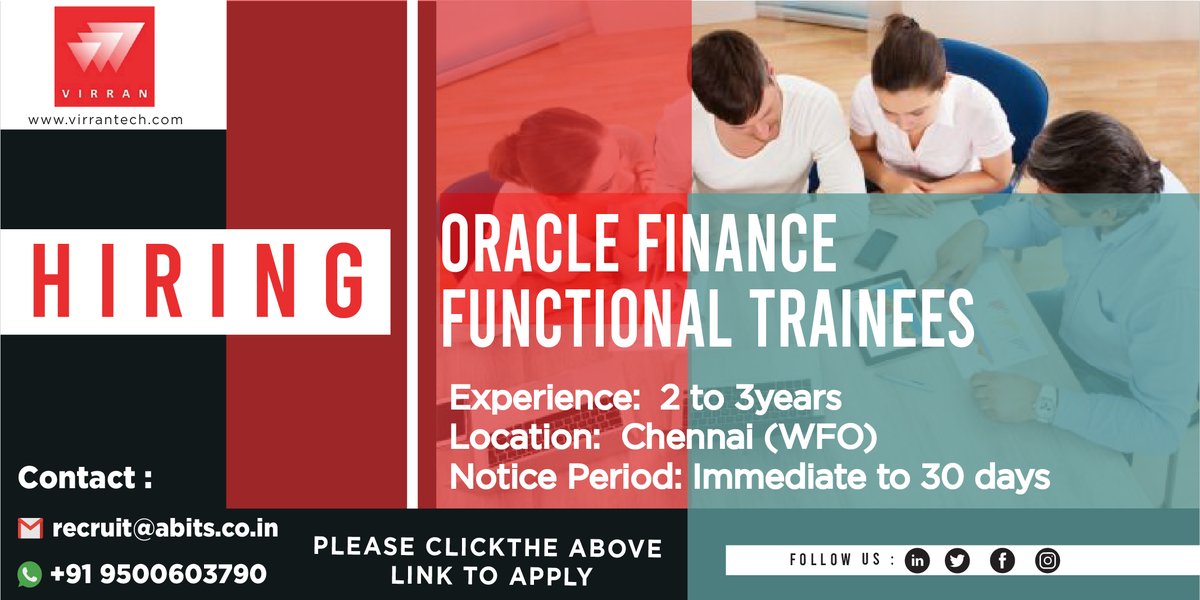 VIRRAN
www.virrantech.com

HIRING

ORACLE FINANCE FUNCTIONAL TRAINEES

Experience: 2 to 3years
Location: Chennai (WFO)
Notice Period: Immediate to 30 days

Contact :
recruit@abits.co.in
+91 9500603790

PLEASE CLICKTHE ABOVE LINK TO APPLY

FOLLOW US :